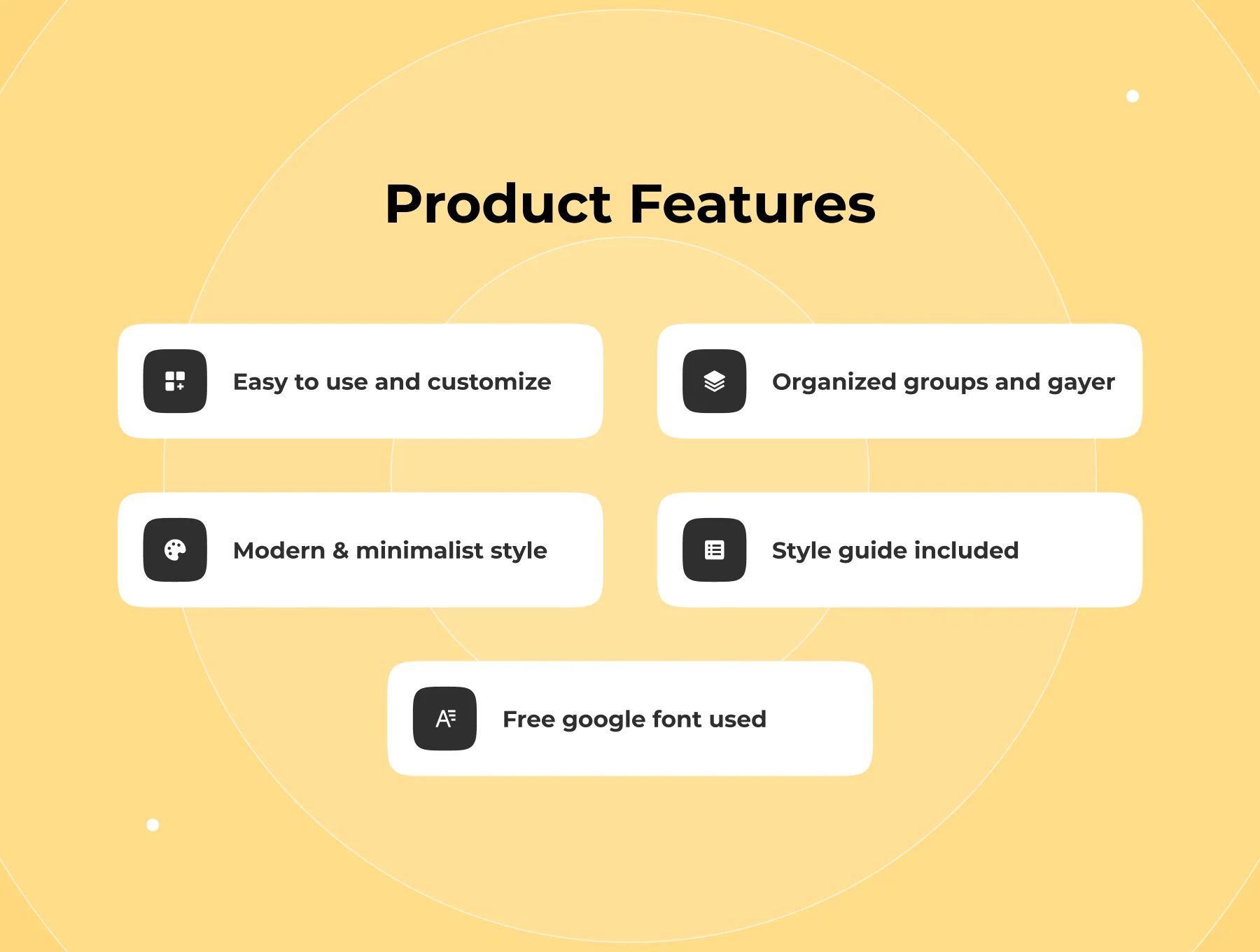 Product Features

Easy to use and customize

Organized groups and gayer

Modern & minimalist style

Style guide included

Free google font used